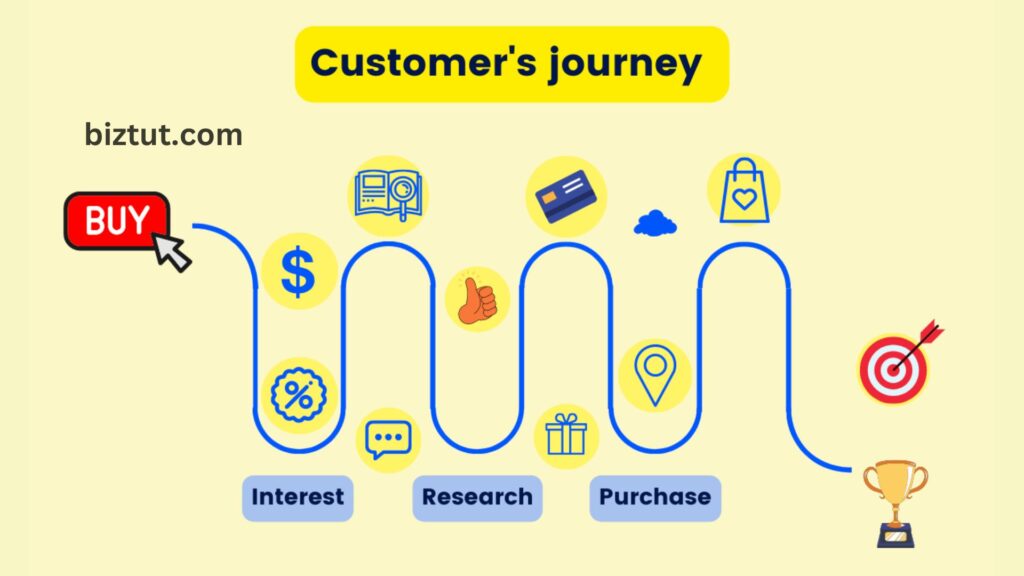 Customer's journey

biztut.com

BUY

$

%

Interest

Research

Purchase